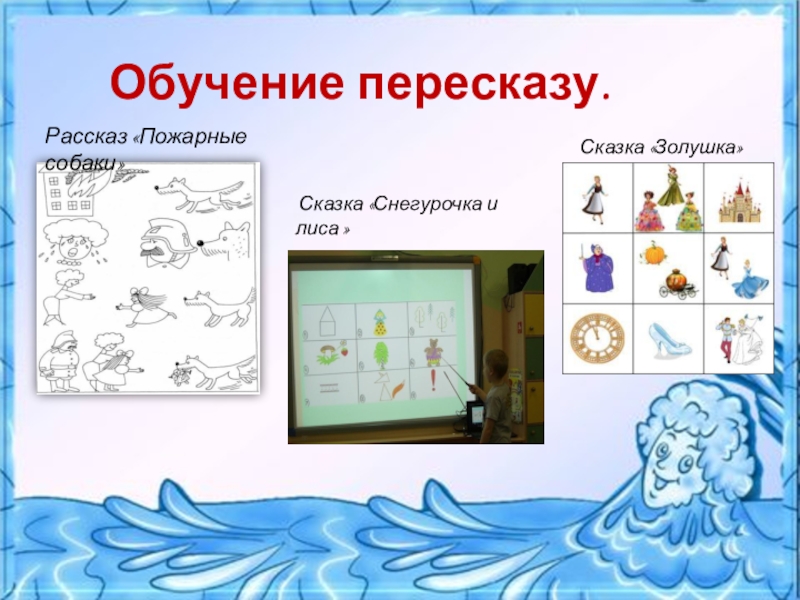 Обучение пересказу.

Рассказ «Пожарные собаки»

Сказка «Снегурочка и лиса »

Сказка «Золушка»